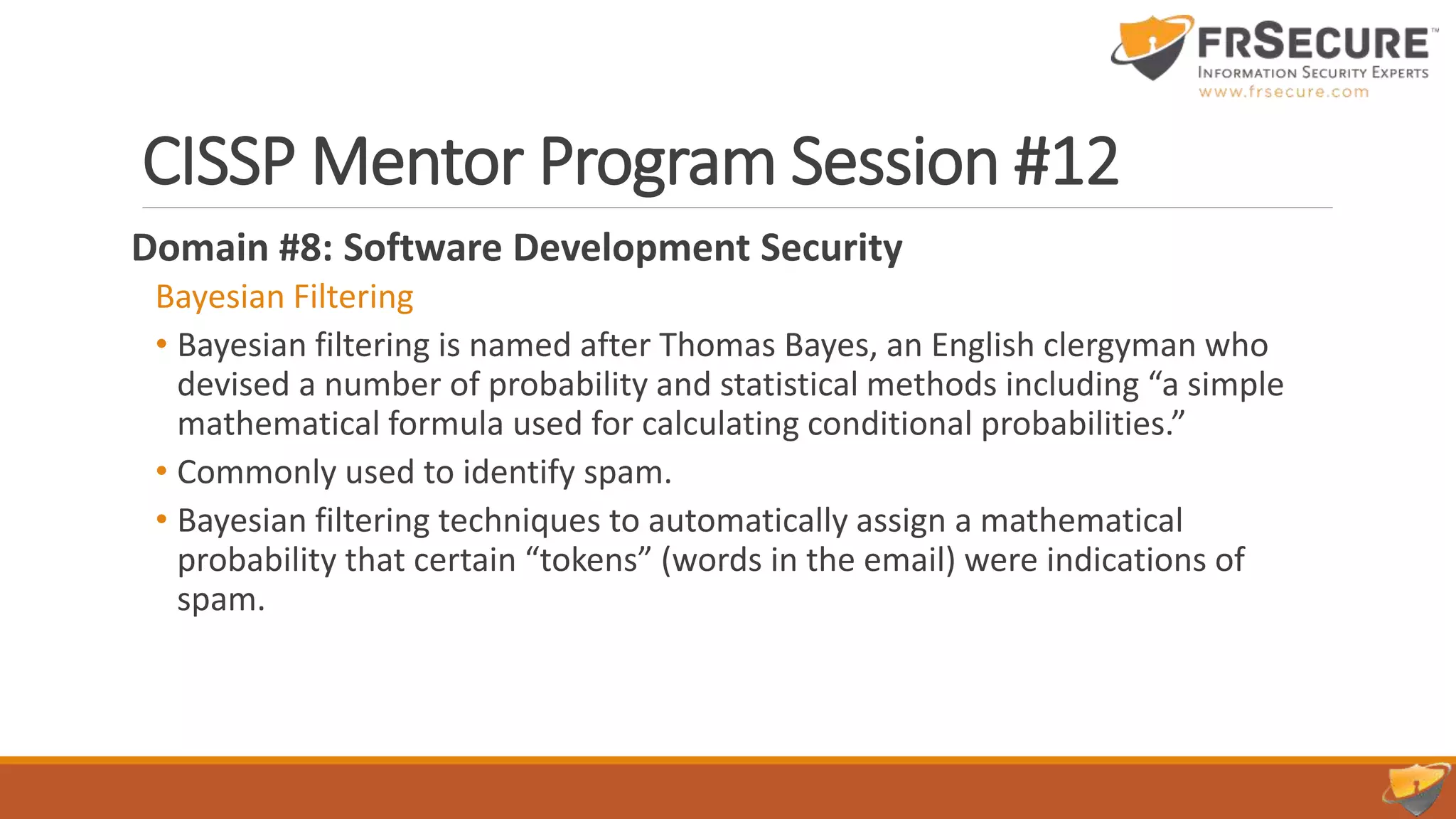 FRSECURE™
INFORMATION SECURITY EXPERTS
www.frsecure.com

CISSP Mentor Program Session #12

Domain #8: Software Development Security

Bayesian Filtering

• Bayesian filtering is named after Thomas Bayes, an English clergyman who devised a number of probability and statistical methods including “a simple mathematical formula used for calculating conditional probabilities.”
• Commonly used to identify spam.
• Bayesian filtering techniques to automatically assign a mathematical probability that certain “tokens” (words in the email) were indications of spam.